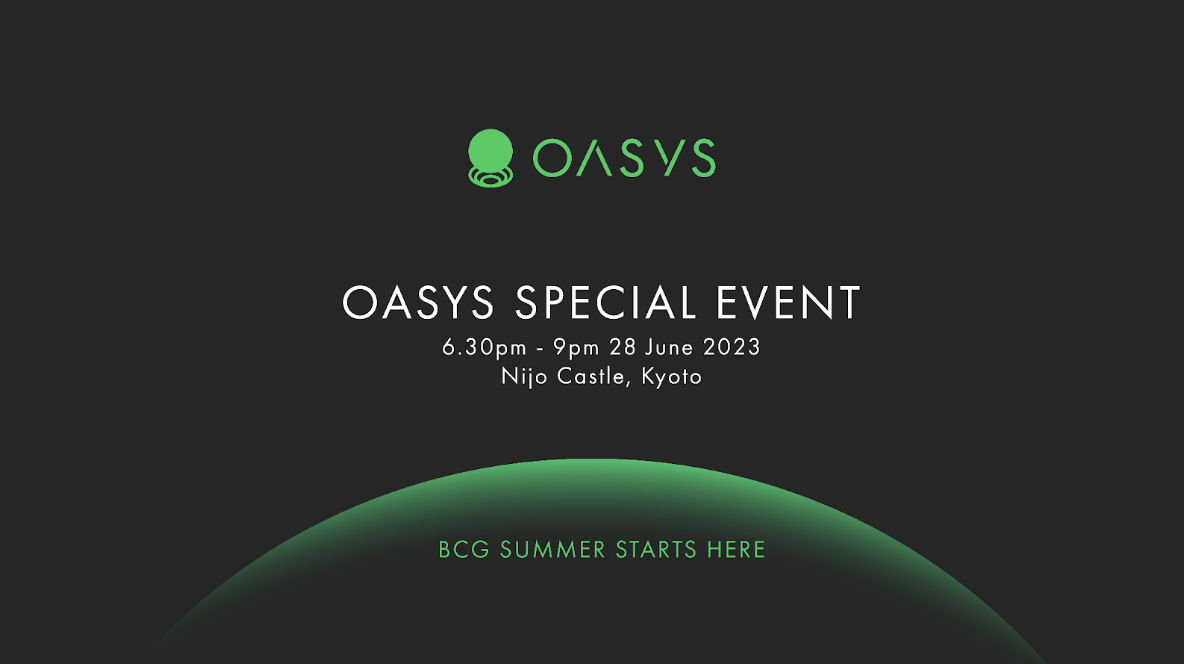 OASYS

OASYS SPECIAL EVENT
6.30pm - 9pm 28 June 2023
Nijo Castle, Kyoto

BCG SUMMER STARTS HERE